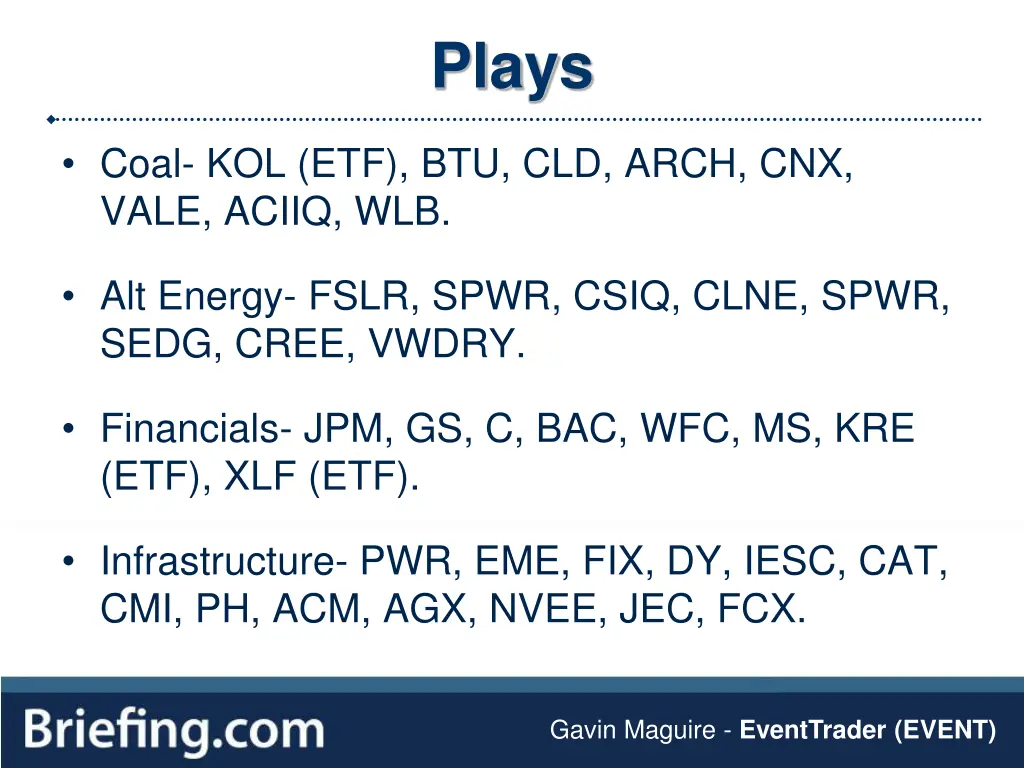 Plays

• Coal- KOL (ETF), BTU, CLD, ARCH, CNX, VALE, ACIIQ, WLB.

• Alt Energy- FSLR, SPWR, CSIQ, CLNE, SPWR, SEDG, CREE, VWDRY.

• Financials- JPM, GS, C, BAC, WFC, MS, KRE (ETF), XLF (ETF).

• Infrastructure- PWR, EME, FIX, DY, IESC, CAT, CMI, PH, ACM, AGX, NVEE, JEC, FCX.

Briefing.com

Gavin Maguire - EventTrader (EVENT)